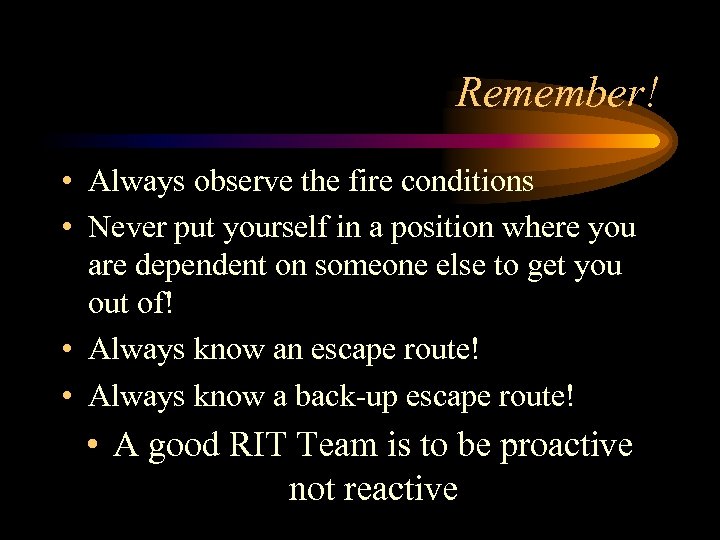 Remember!

• Always observe the fire conditions
• Never put yourself in a position where you are dependent on someone else to get you out of!
• Always know an escape route!
• Always know a back-up escape route!

• A good RIT Team is to be proactive not reactive